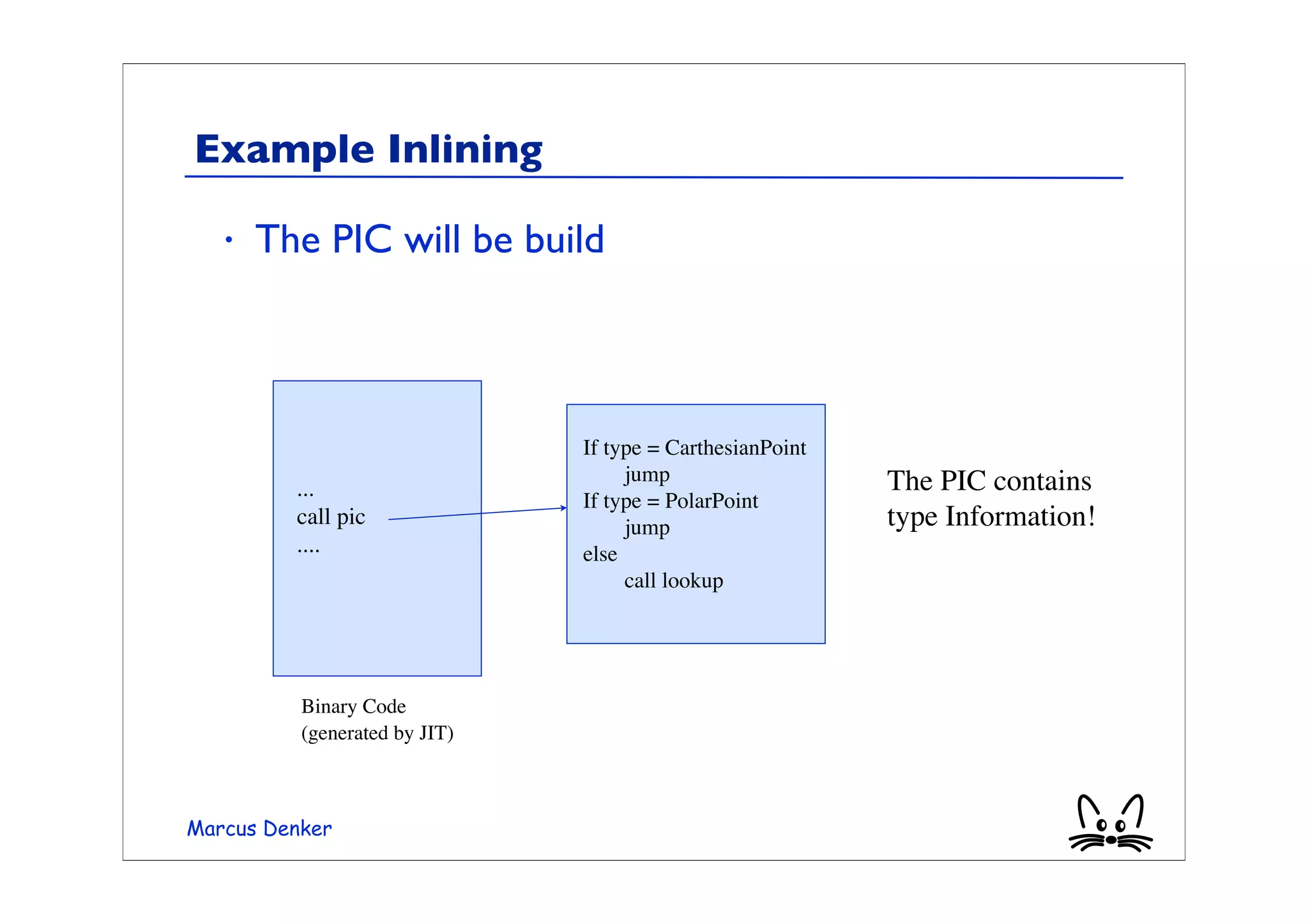 Example Inlining

• The PIC will be build

...
call pic
....

If type = CarthesianPoint
jump
If type = PolarPoint
jump
else
call lookup

The PIC contains type Information!

Binary Code
(generated by JIT)

Marcus Denker